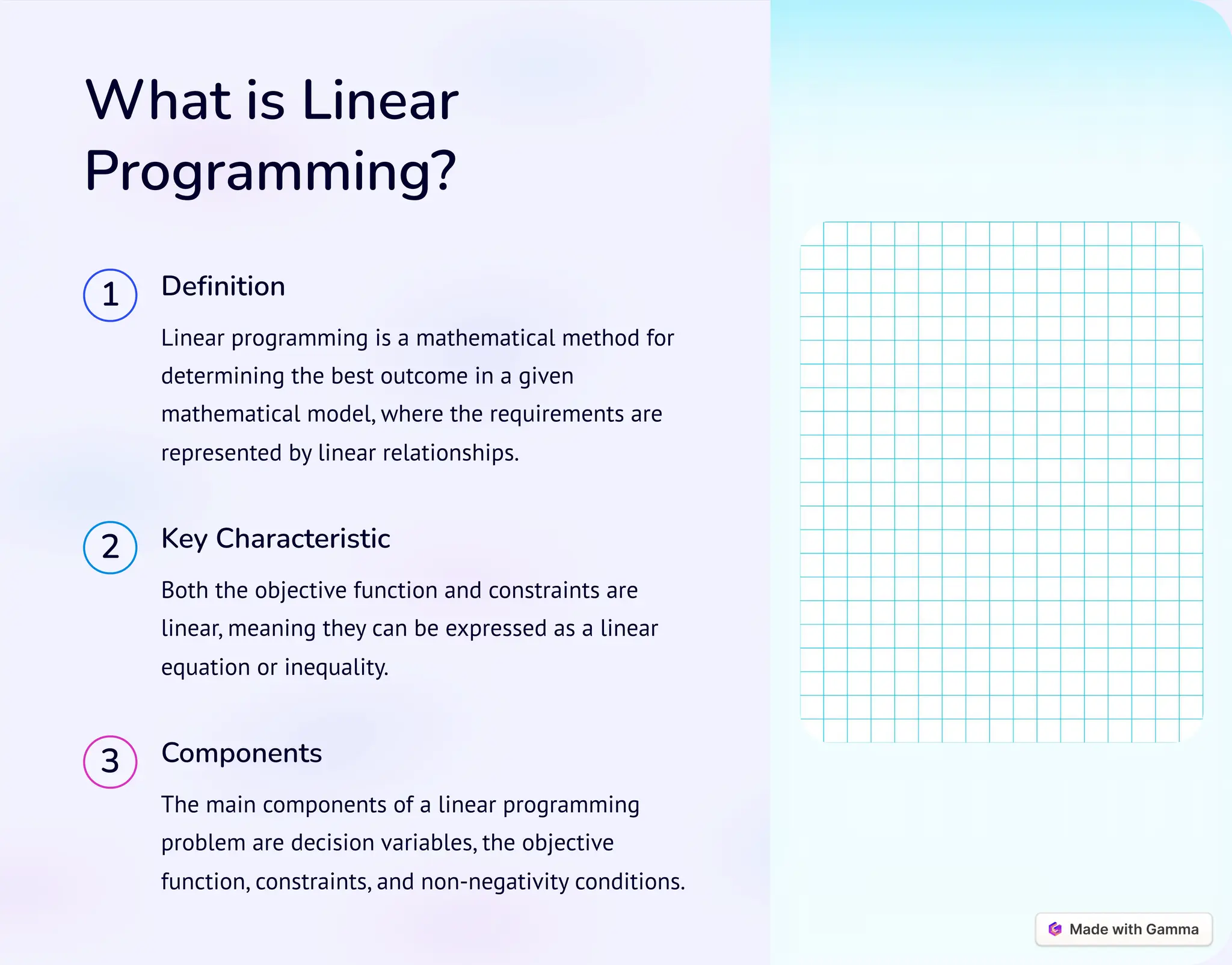 What is Linear Programming?

1

Definition

Linear programming is a mathematical method for determining the best outcome in a given mathematical model, where the requirements are represented by linear relationships.

2

Key Characteristic

Both the objective function and constraints are linear, meaning they can be expressed as a linear equation or inequality.

3

Components

The main components of a linear programming problem are decision variables, the objective function, constraints, and non-negativity conditions.

Made with Gamma